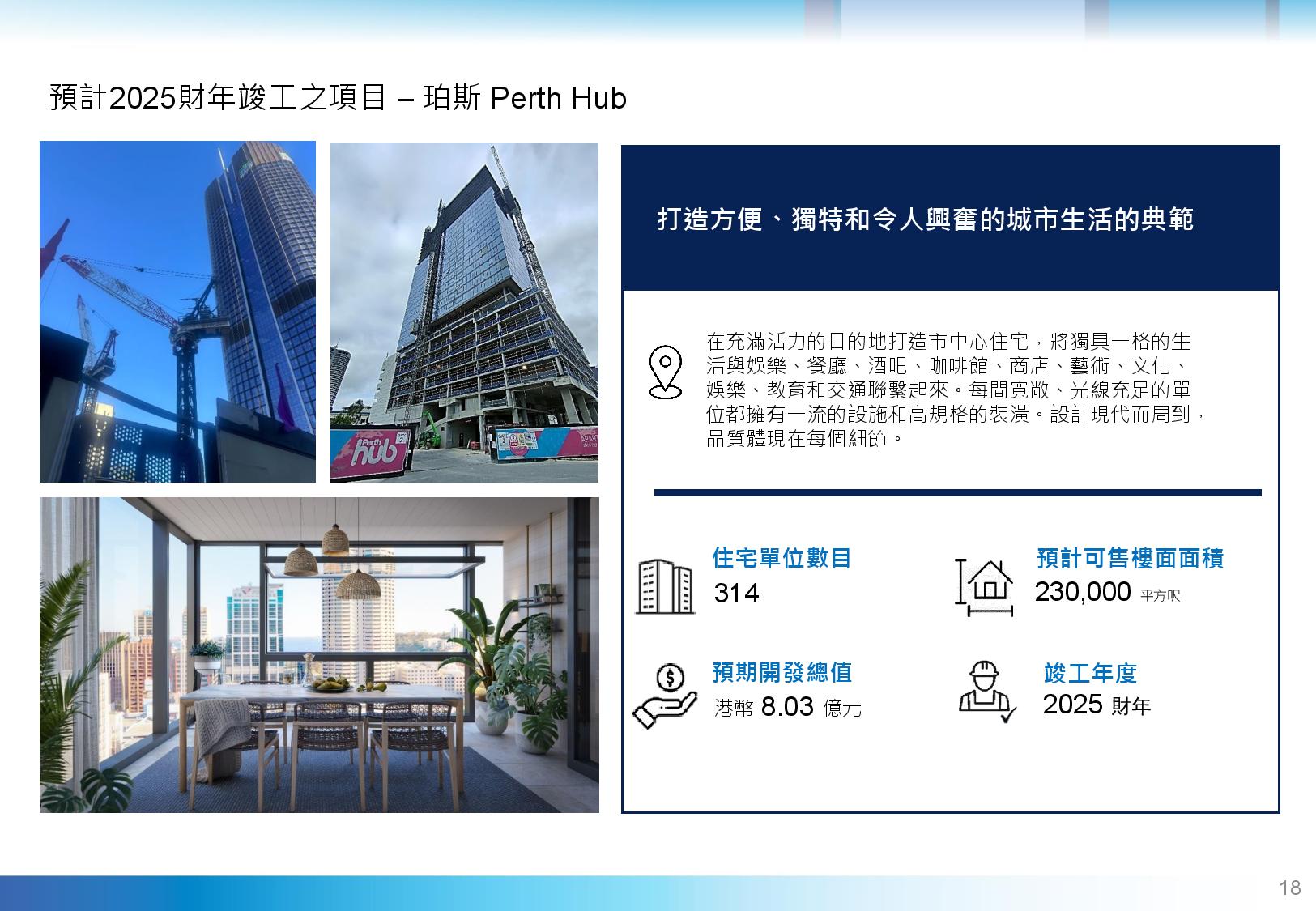 預計2025財年竣工之項目 – 珀斯 Perth Hub

Perth hub

打造方便、獨特和令人興奮的城市生活的典範

在充滿活力的目的地打造市中心住宅，將獨具一格的生活與娛樂、餐廳、酒吧、咖啡館、商店、藝術、文化、娛樂、教育和交通聯繫起來。每間寬敞、光線充足的單位都擁有一流的設施和高規格的裝潢。設計現代而周到，品質體現在每個細節。

住宅單位數目
314

預計可售樓面面積
230,000 平方呎

預期開發總值
港幣 8.03 億元

竣工年度
2025 財年

18